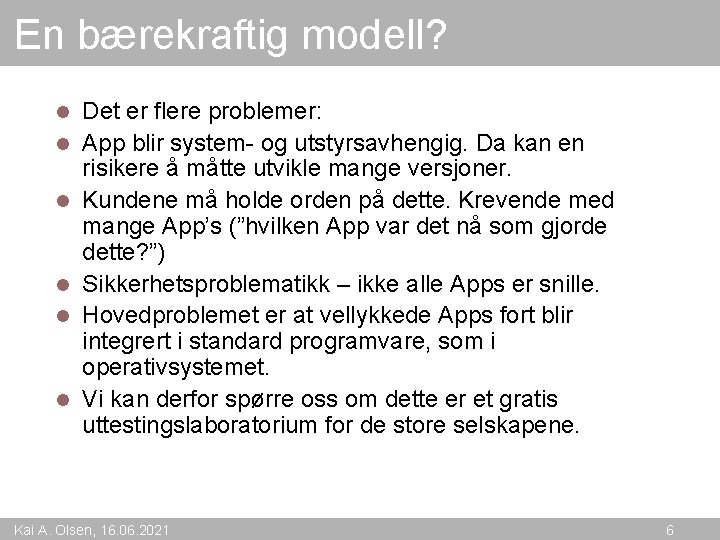 En bærekraftig modell?

- Det er flere problemer:
- App blir system- og utstyrsavhengig. Da kan en risikere å måtte utvikle mange versjoner.
- Kundene må holde orden på dette. Krevende med mange App's ("hvilken App var det nå som gjorde dette?")
- Sikkerhetsproblematikk – ikke alle Apps er snille.
- Hovedproblemet er at vellykkede Apps fort blir integrert i standard programvare, som i operativsystemet.
- Vi kan derfor spørre oss om dette er et gratis uttestingslaboratorium for de store selskapene.

Kai A. Olsen, 16.06.2021

6